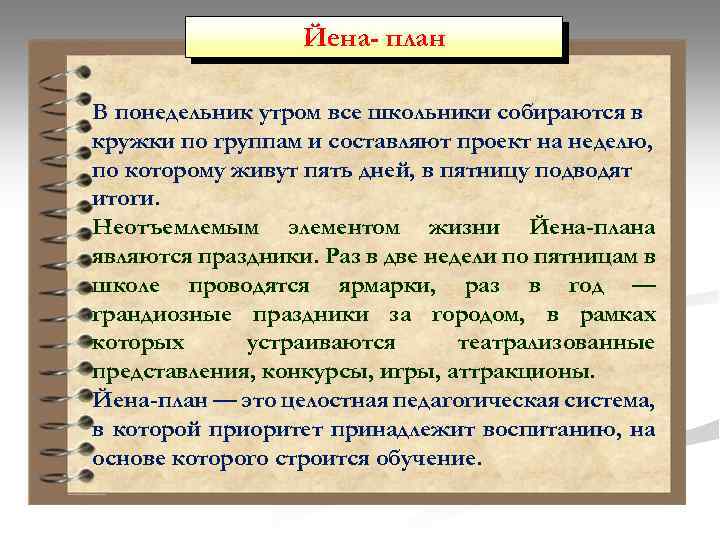 Йена- план

В понедельник утром все школьники собираются в кружки по группам и составляют проект на неделю, по которому живут пять дней, в пятницу подводят итоги.
Неотъемлемым элементом жизни Йена-плана являются праздники. Раз в две недели по пятницам в школе проводятся ярмарки, раз в год — грандиозные праздники за городом, в рамках которых устраиваются театрализованные представления, конкурсы, игры, аттракционы.
Йена-план — это целостная педагогическая система, в которой приоритет принадлежит воспитанию, на основе которого строится обучение.